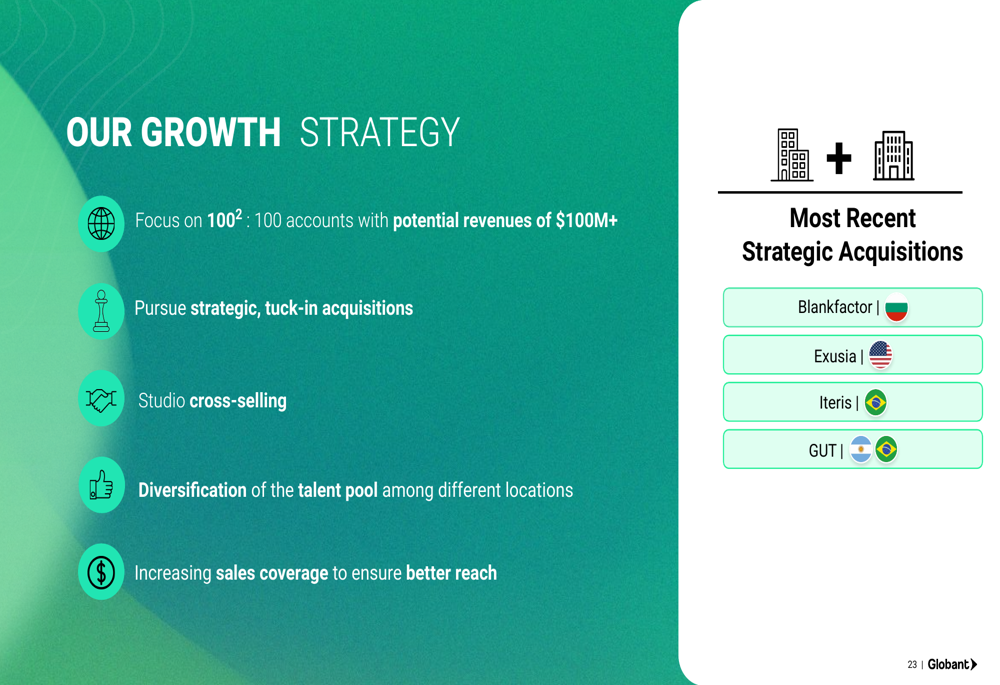 OUR GROWTH STRATEGY

Focus on $100^2$ : 100 accounts with potential revenues of $100M+

Pursue strategic, tuck-in acquisitions

Studio cross-selling

Diversification of the talent pool among different locations

Increasing sales coverage to ensure better reach

Most Recent Strategic Acquisitions

Blankfactor |

Exusia |

Iteris |

GUT |

23 | Globant